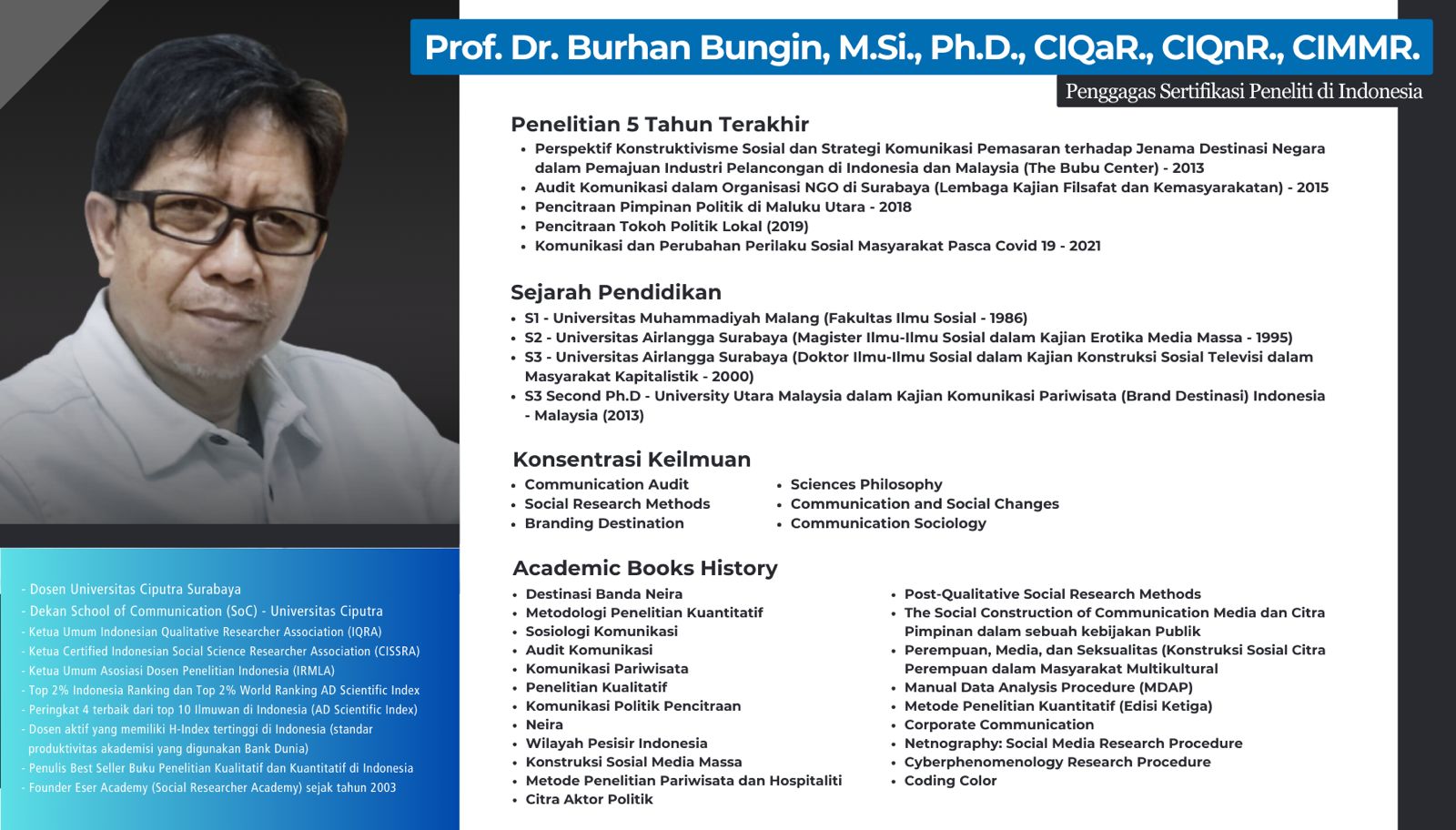 Prof. Dr. Burhan Bungin, M.Si., Ph.D., CIQaR., CIQnR., CIMMR.

Penggagas Sertifikasi Peneliti di Indonesia

Penelitian 5 Tahun Terakhir

- Perspektif Konstruktivisme Sosial dan Strategi Komunikasi Pemasaran terhadap Jenama Destinasi Negara dalam Pemajuan Industri Pelancongan di Indonesia dan Malaysia (The Bubu Center) - 2013
- Audit Komunikasi dalam Organisasi NGO di Surabaya (Lembaga Kajian Filsafat dan Kemasyarakatan) - 2015
- Pencitraan Pimpinan Politik di Maluku Utara - 2018
- Pencitraan Tokoh Politik Lokal (2019)
- Komunikasi dan Perubahan Perilaku Sosial Masyarakat Pasca Covid 19 - 2021

Sejarah Pendidikan

- S1 - Universitas Muhammadiyah Malang (Fakultas Ilmu Sosial - 1986)
- S2 - Universitas Airlangga Surabaya (Magister Ilmu-Ilmu Sosial dalam Kajian Erotika Media Massa - 1995)
- S3 - Universitas Airlangga Surabaya (Doktor Ilmu-Ilmu Sosial dalam Kajian Konstruksi Sosial Televisi dalam Masyarakat Kapitalistik - 2000)
- S3 Second Ph.D - University Utara Malaysia dalam Kajian Komunikasi Pariwisata (Brand Destinasi) Indonesia - Malaysia (2013)

Konsentrasi Keilmuan

- Communication Audit
- Social Research Methods
- Branding Destination

- Sciences Philosophy
- Communication and Social Changes
- Communication Sociology

Academic Books History

- Destinasi Banda Neira
- Metodologi Penelitian Kuantitatif
- Sosiologi Komunikasi
- Audit Komunikasi
- Komunikasi Pariwisata
- Penelitian Kualitatif
- Komunikasi Politik Pencitraan
- Neira
- Wilayah Pesisir Indonesia
- Konstruksi Sosial Media Massa
- Metode Penelitian Pariwisata dan Hospitaliti
- Citra Aktor Politik

- Post-Qualitative Social Research Methods
- The Social Construction of Communication Media dan Citra Pimpinan dalam sebuah kebijakan Publik
- Perempuan, Media, dan Seksualitas (Konstruksi Sosial Citra Perempuan dalam Masyarakat Multikultural
- Manual Data Analysis Procedure (MDAP)
- Metode Penelitian Kuantitatif (Edisi Ketiga)
- Corporate Communication
- Netnography: Social Media Research Procedure
- Cyberphenomenology Research Procedure
- Coding Color

- Dosen Universitas Ciputra Surabaya
- Dekan School of Communication (SoC) - Universitas Ciputra
- Ketua Umum Indonesian Qualitative Researcher Association (IQRA)
- Ketua Certified Indonesian Social Science Researcher Association (CISSRA)
- Ketua Umum Asosiasi Dosen Penelitian Indonesia (IRMLA)
- Top 2% Indonesia Ranking dan Top 2% World Ranking AD Scientific Index
- Peringkat 4 terbaik dari top 10 Ilmuwan di Indonesia (AD Scientific Index)
- Dosen aktif yang memiliki H-Index tertinggi di Indonesia (standar produktivitas akademisi yang digunakan Bank Dunia)
- Penulis Best Seller Buku Penelitian Kualitatif dan Kuantitatif di Indonesia
- Founder Eser Academy (Social Researcher Academy) sejak tahun 2003